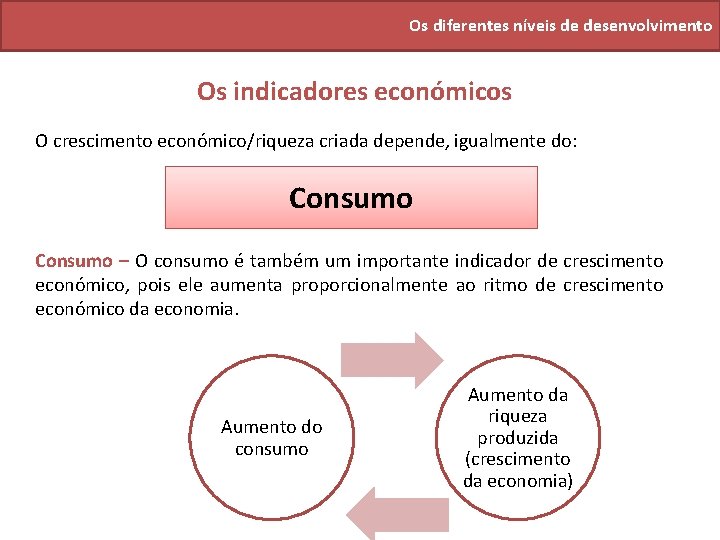 Os diferentes níveis de desenvolvimento

Os indicadores económicos

O crescimento económico/riqueza criada depende, igualmente do:

Consumo

Consumo – O consumo é também um importante indicador de crescimento económico, pois ele aumenta proporcionalmente ao ritmo de crescimento económico da economia.

Aumento do consumo

Aumento da riqueza produzida (crescimento da economia)